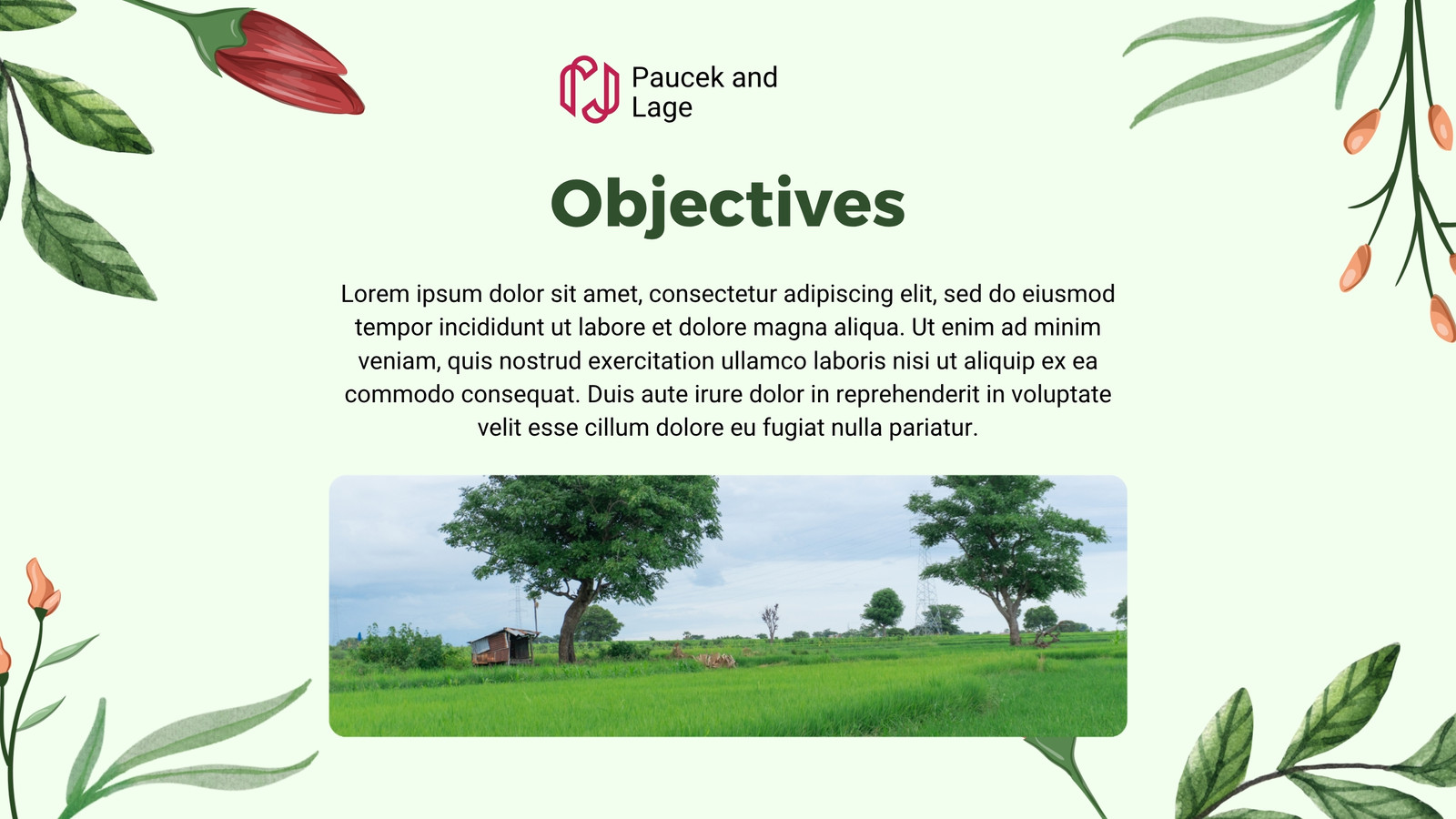 Paucek and Lage

Objectives

Lorem ipsum dolor sit amet, consectetur adipiscing elit, sed do eiusmod tempor incididunt ut labore et dolore magna aliqua. Ut enim ad minim veniam, quis nostrud exercitation ullamco laboris nisi ut aliquip ex ea commodo consequat. Duis aute irure dolor in reprehenderit in voluptate velit esse cillum dolore eu fugiat nulla pariatur.